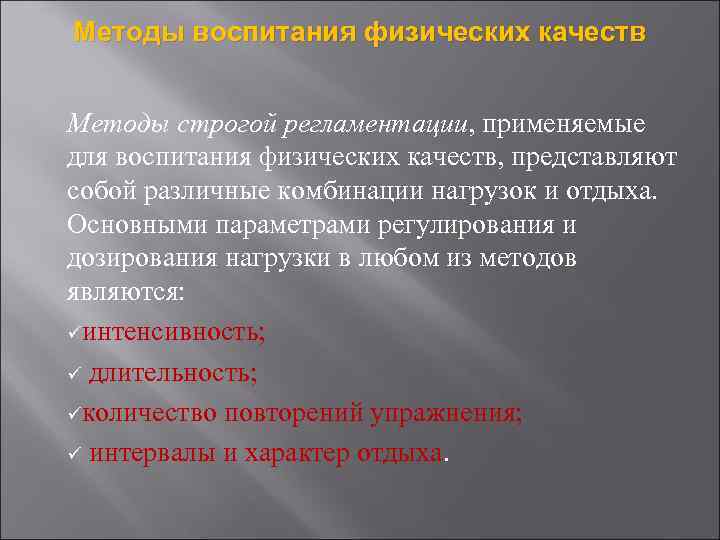 Методы воспитания физических качеств

Методы строгой регламентации, применяемые для воспитания физических качеств, представляют собой различные комбинации нагрузок и отдыха. Основными параметрами регулирования и дозирования нагрузки в любом из методов являются:

✓интенсивность;

✓ длительность;

✓количество повторений упражнения;

✓ интервалы и характер отдыха.